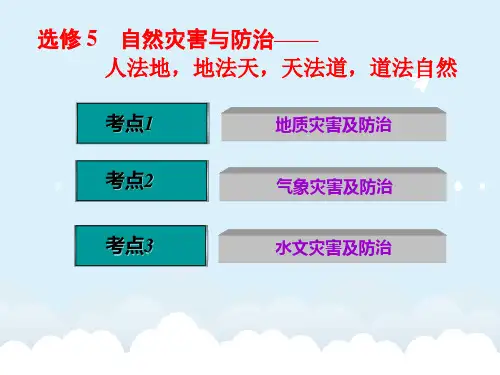 选修 5　自然灾害与防治——
人法地，地法天，天法道，道法自然

考点1

地质灾害及防治

考点2

气象灾害及防治

考点3

水文灾害及防治